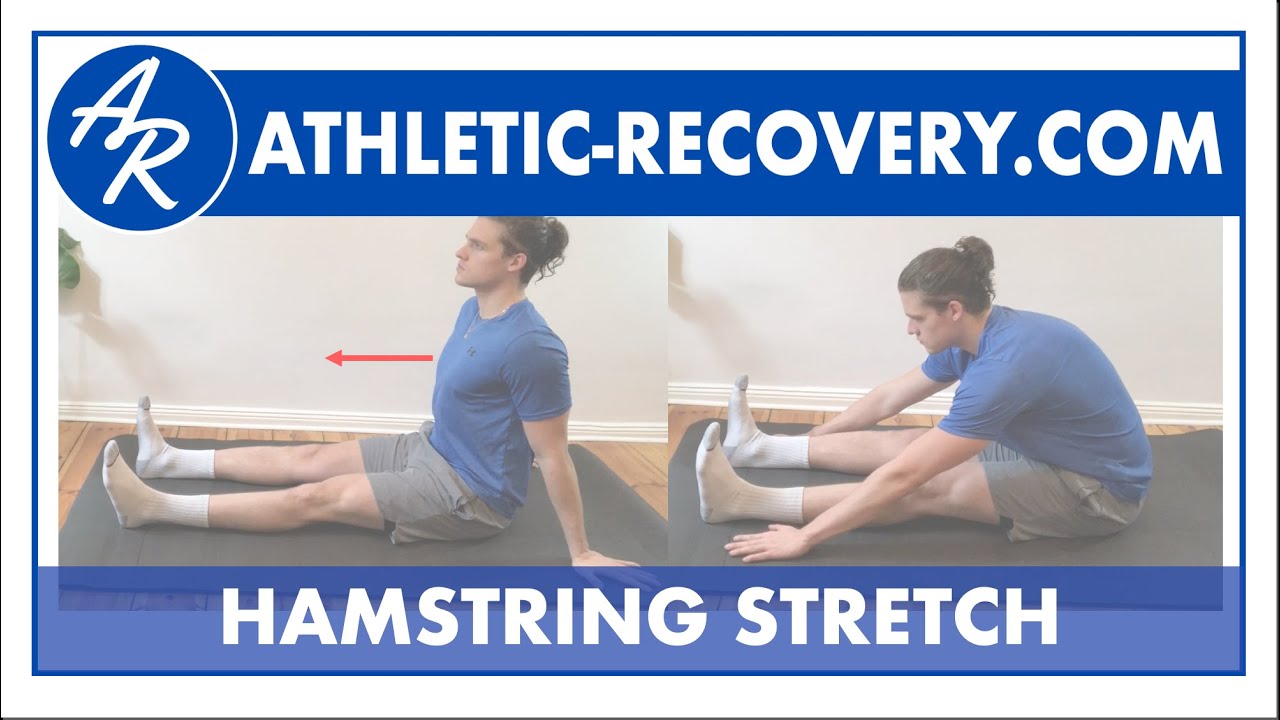 AR
ATHLETIC-RECOVERY.COM
HAMSTRING STRETCH